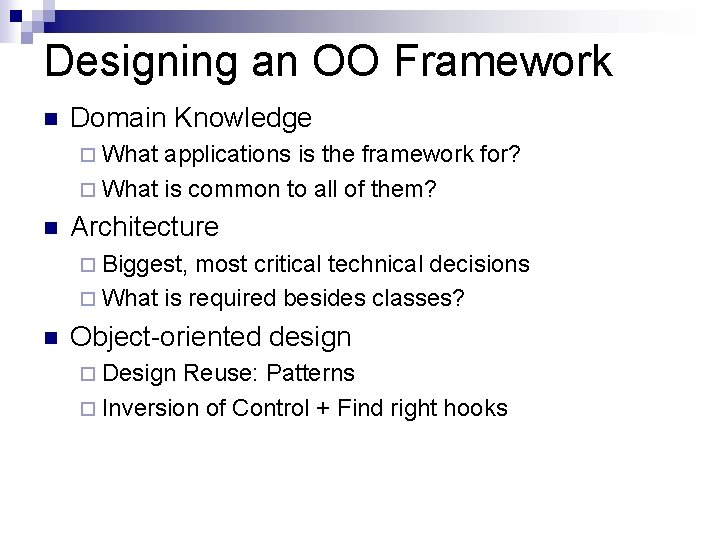 Designing an OO Framework

Domain Knowledge

What applications is the framework for?

What is common to all of them?

Architecture

Biggest, most critical technical decisions

What is required besides classes?

Object-oriented design

Design Reuse: Patterns

Inversion of Control + Find right hooks